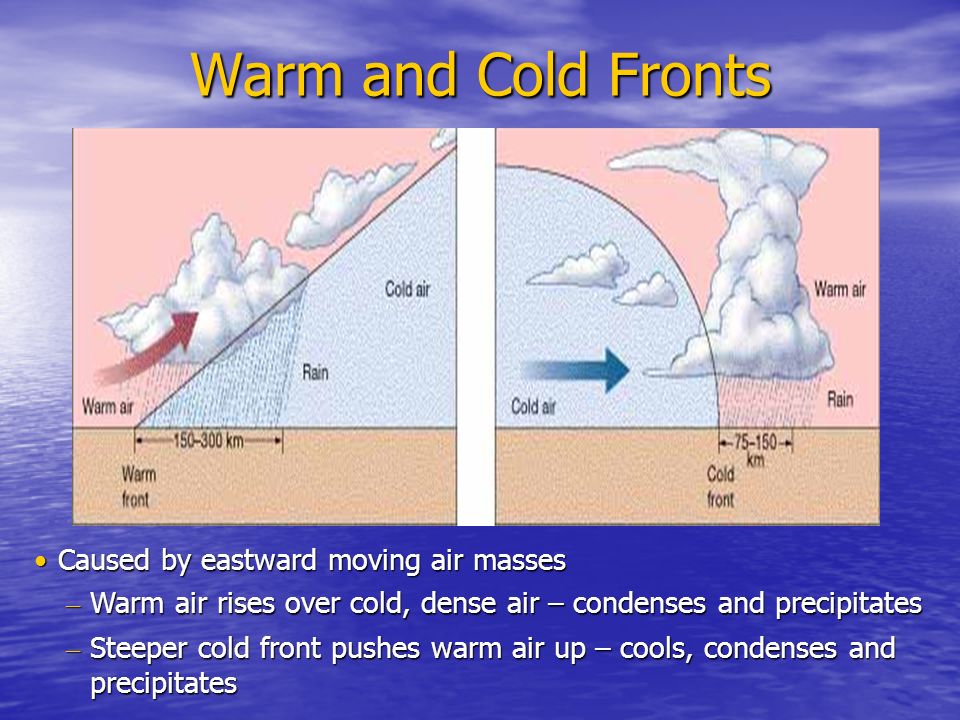 Warm and Cold Fronts

Cold air

Rain

Warm air

150–300 km

Warm front

Warm air

Cold air

Rain

75–150 km

Cold front

• Caused by eastward moving air masses

– Warm air rises over cold, dense air – condenses and precipitates

– Steeper cold front pushes warm air up – cools, condenses and precipitates